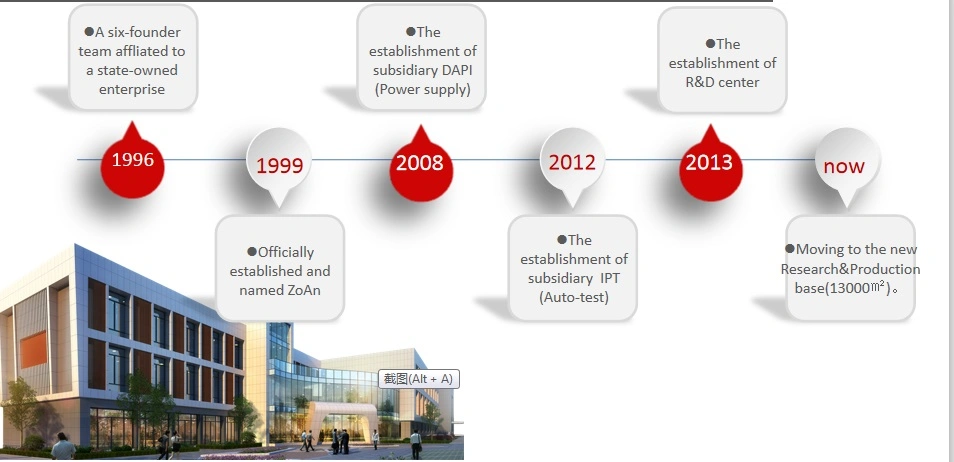 ●A six-founder team affliated to a state-owned enterprise

1996

1999

●Officially established and named ZoAn

●The establishment of subsidiary DAPI (Power supply)

2008

2012

●The establishment of subsidiary IPT (Auto-test)

●The establishment of R&D center

2013

now

●Moving to the new Research&Production base(13000㎡)。

截图(Alt + A)